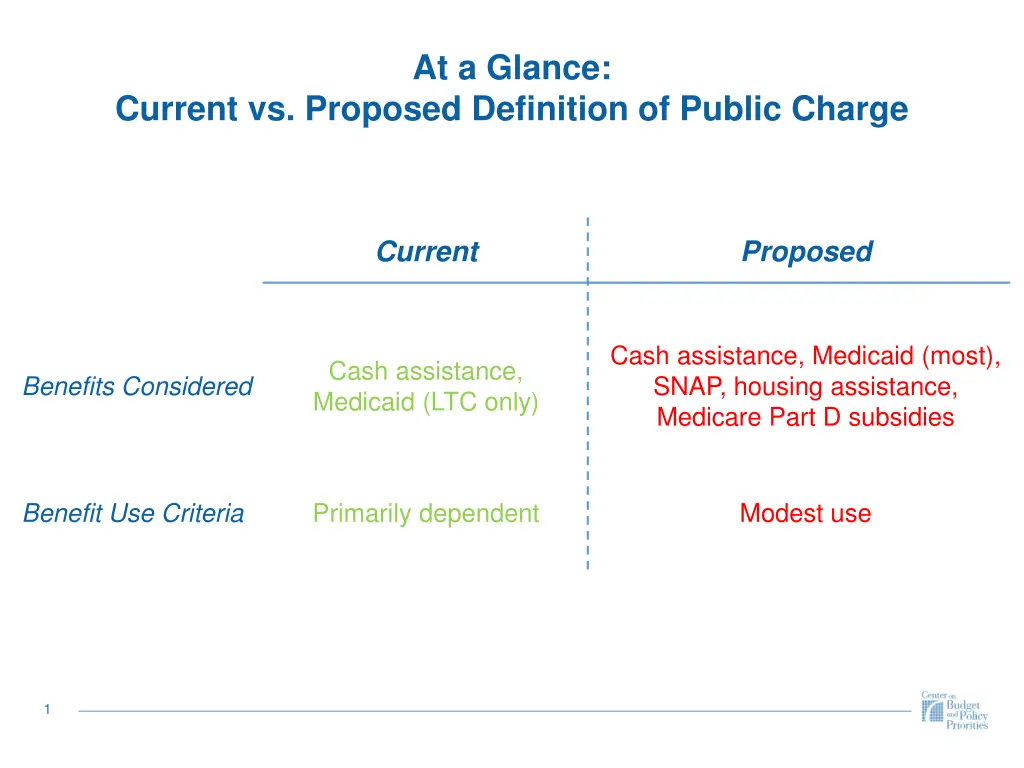 At a Glance:
Current vs. Proposed Definition of Public Charge

| | Current | Proposed |
|---|---|---|
| Benefits Considered | Cash assistance, Medicaid (LTC only) | Cash assistance, Medicaid (most), SNAP, housing assistance, Medicare Part D subsidies |
| Benefit Use Criteria | Primarily dependent | Modest use |

1

Center on Budget and Policy Priorities